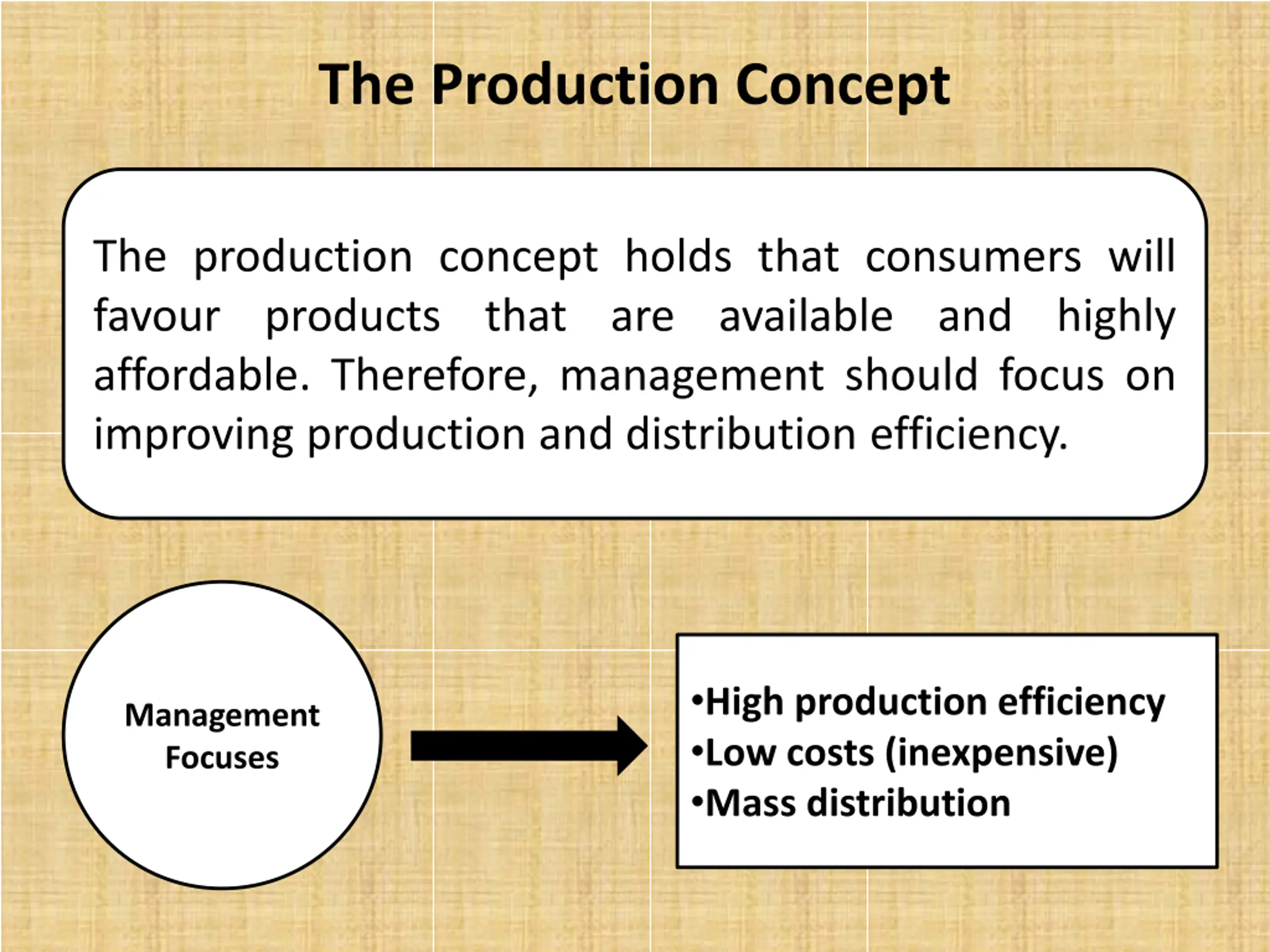 The Production Concept

The production concept holds that consumers will favour products that are available and highly affordable. Therefore, management should focus on improving production and distribution efficiency.

Management Focuses

•High production efficiency
•Low costs (inexpensive)
•Mass distribution